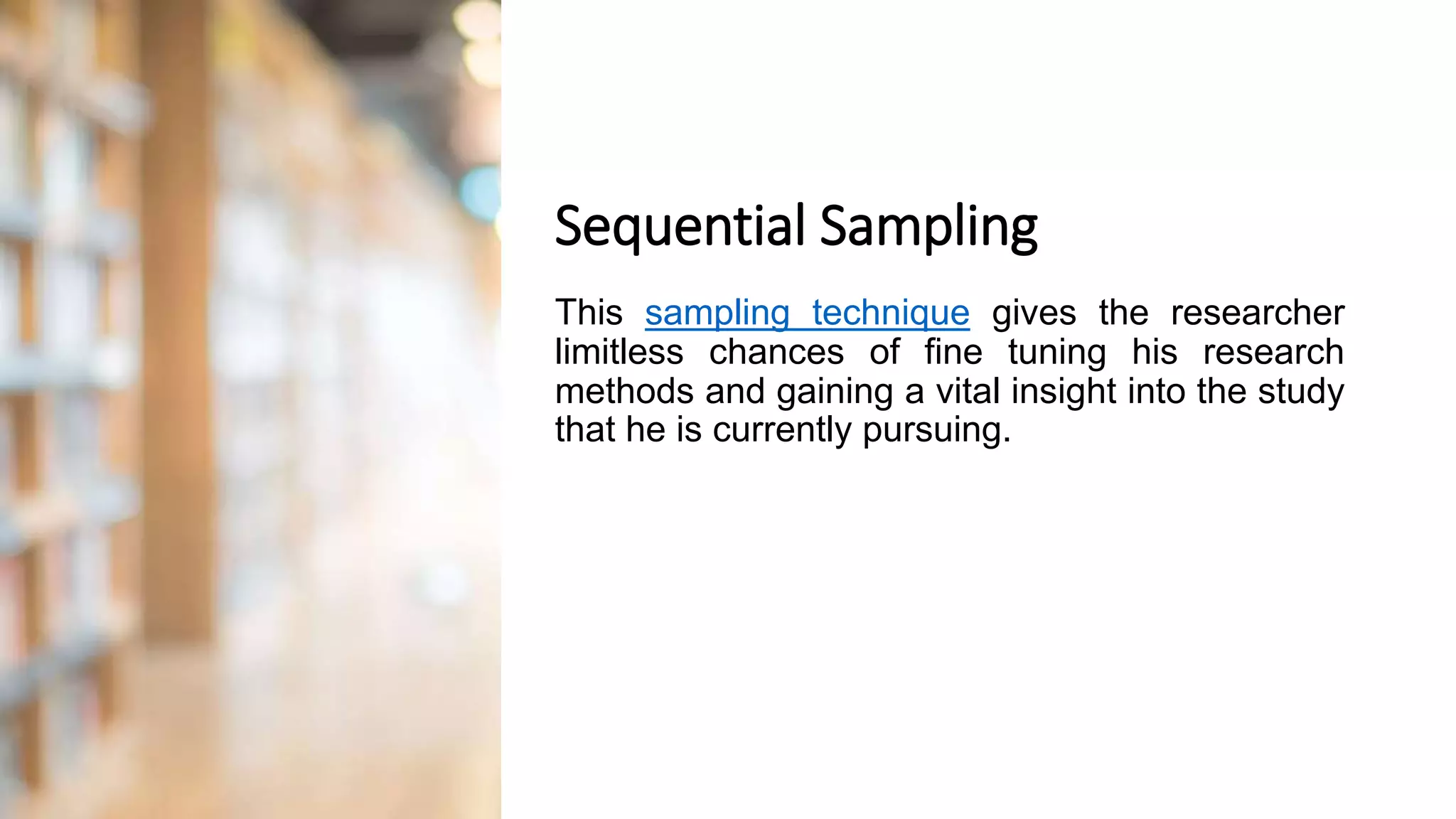 Sequential Sampling

This sampling technique gives the researcher limitless chances of fine tuning his research methods and gaining a vital insight into the study that he is currently pursuing.